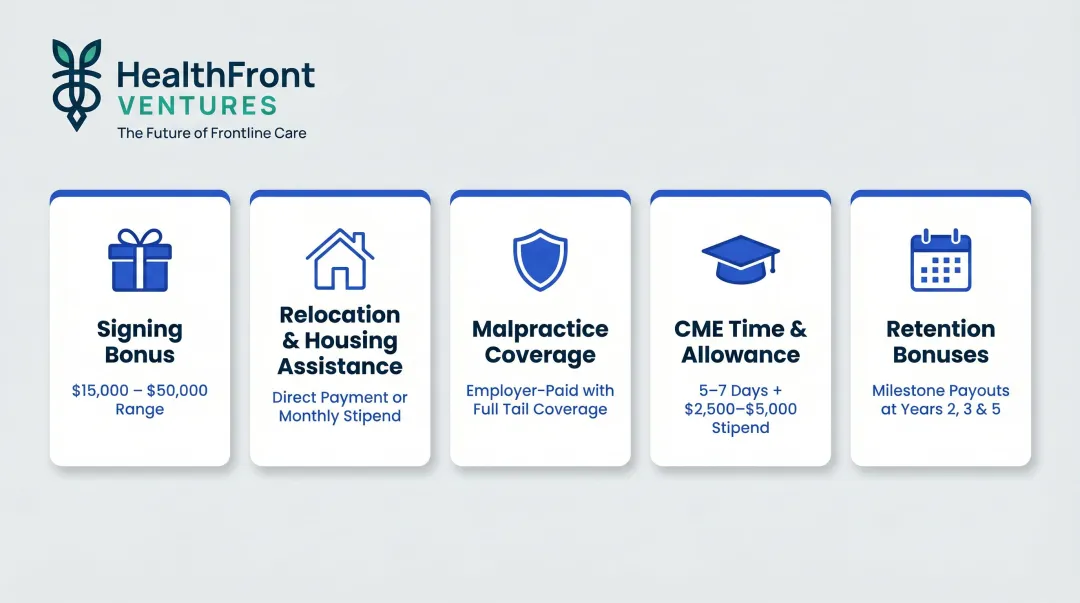 HealthFront
VENTURES
The Future of Frontline Care

Signing Bonus
\$15,000 – \$50,000 Range

Relocation & Housing Assistance
Direct Payment or Monthly Stipend

Malpractice Coverage
Employer-Paid with Full Tail Coverage

CME Time & Allowance
5–7 Days + \$2,500–\$5,000 Stipend

Retention Bonuses
Milestone Payouts at Years 2, 3 & 5